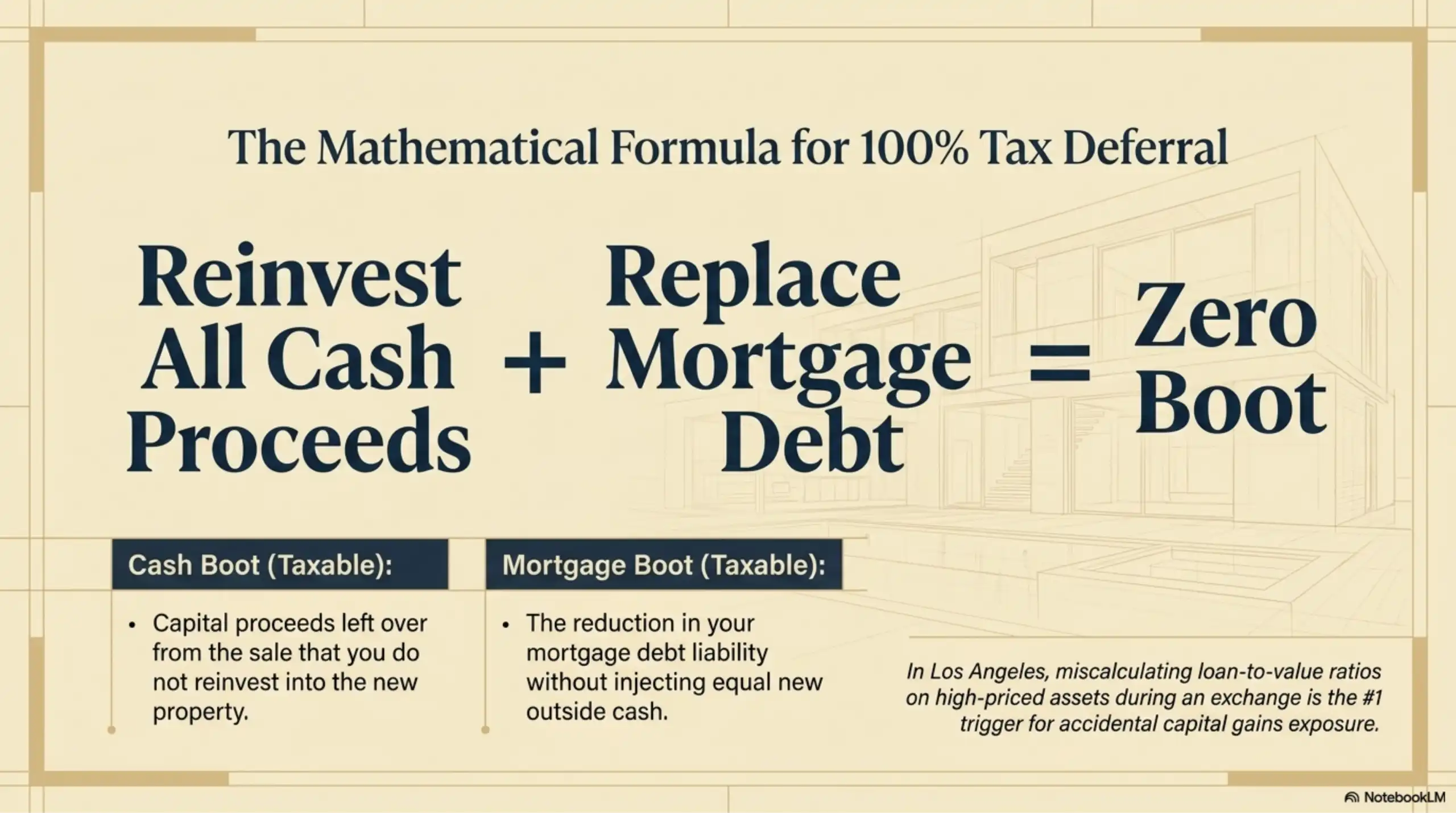 The Mathematical Formula for 100% Tax Deferral

Reinvest All Cash Proceeds + Replace Mortgage Debt = Zero Boot

Cash Boot (Taxable):

• Capital proceeds left over from the sale that you do not reinvest into the new property.

Mortgage Boot (Taxable):

• The reduction in your mortgage debt liability without injecting equal new outside cash.

In Los Angeles, miscalculating loan-to-value ratios on high-priced assets during an exchange is the #1 trigger for accidental capital gains exposure.

NotebookLM